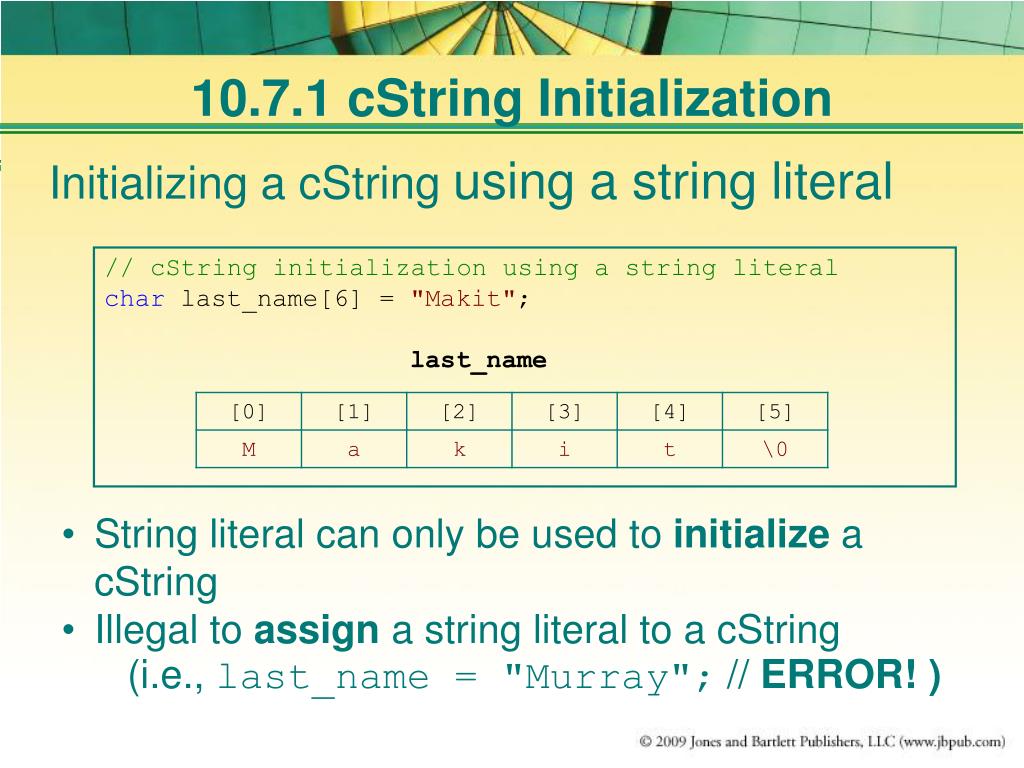 10.7.1 cString Initialization

Initializing a cString using a string literal

// cString initialization using a string literal
char last_name[6] = "Makit";

last_name

| [0] | [1] | [2] | [3] | [4] | [5] |
|---|---|---|---|---|---|
| M | a | k | i | t | \0 |

• String literal can only be used to **initialize** a cString
• Illegal to **assign** a string literal to a cString (i.e., last_name = "Murray"; // **ERROR! )**

© 2009 Jones and Bartlett Publishers, LLC (www.jbpub.com)